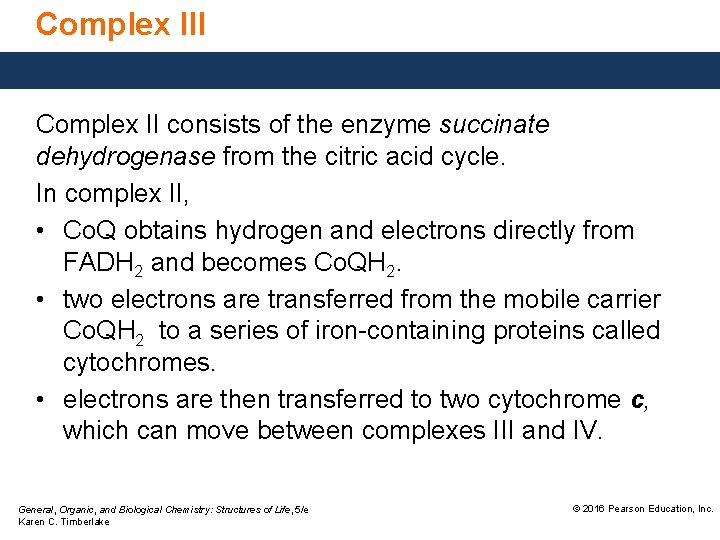 Complex III

Complex II consists of the enzyme succinate dehydrogenase from the citric acid cycle.

In complex II,

• CoQ obtains hydrogen and electrons directly from $FADH_2$ and becomes $CoQH_2$.

• two electrons are transferred from the mobile carrier $CoQH_2$ to a series of iron-containing proteins called cytochromes.

• electrons are then transferred to two cytochrome c, which can move between complexes III and IV.

General, Organic, and Biological Chemistry: Structures of Life, 5/e
Karen C. Timberlake

© 2016 Pearson Education, Inc.